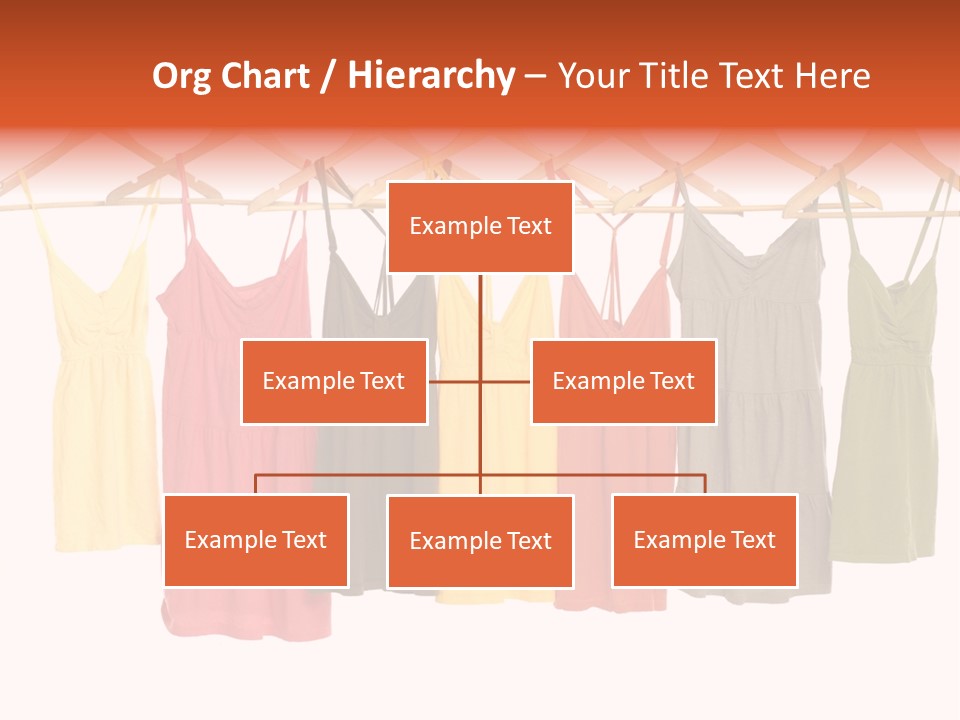 Org Chart / Hierarchy – Your Title Text Here

Example Text

Example Text

Example Text

Example Text

Example Text

Example Text